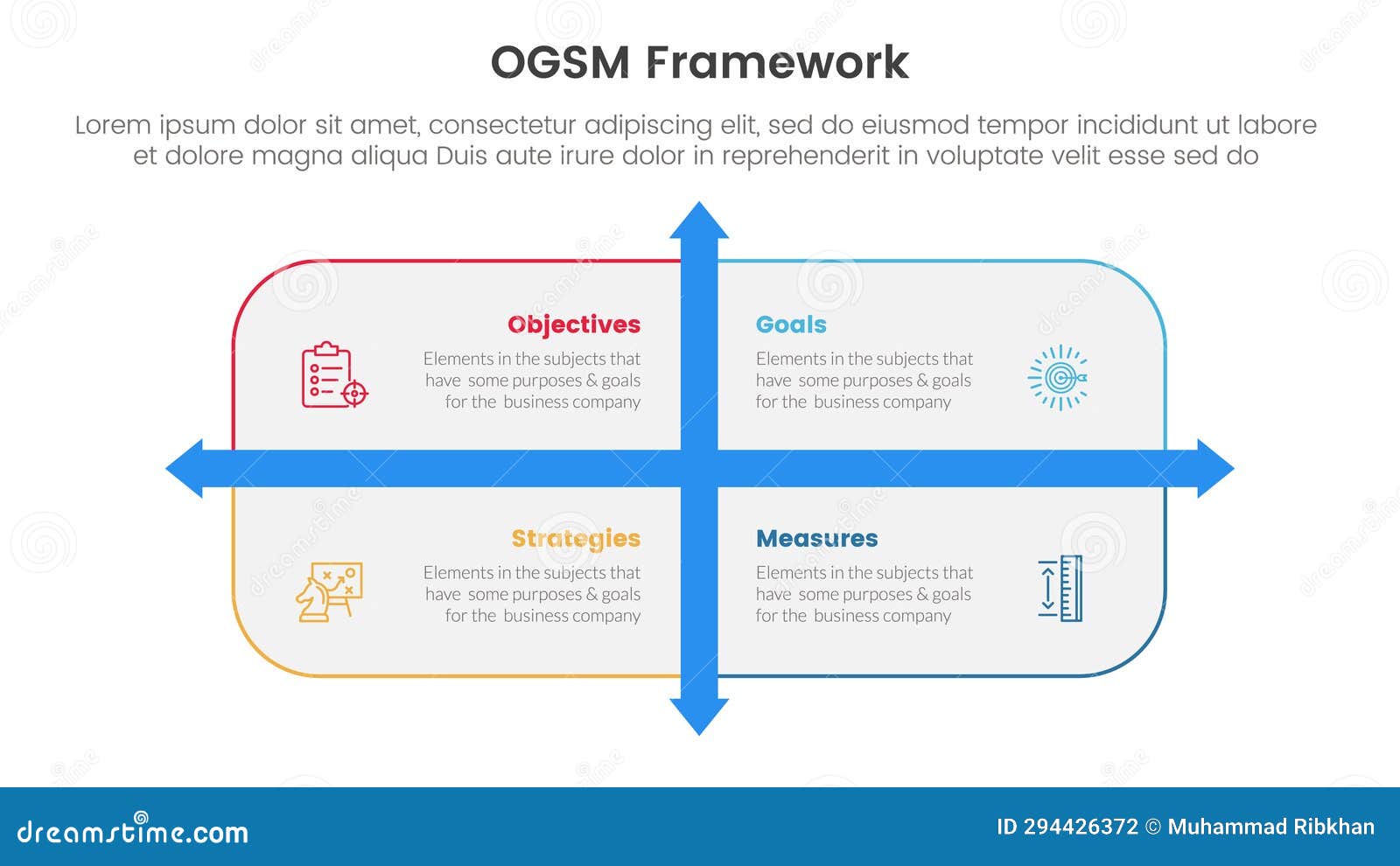 OGSM Framework

Lorem ipsum dolor sit amet, consectetur adipiscing elit, sed do eiusmod tempor incididunt ut labore et dolore magna aliqua Duis aute irure dolor in reprehenderit in voluptate velit esse sed do

Objectives

Elements in the subjects that have some purposes & goals for the business company

Goals

Elements in the subjects that have some purposes & goals for the business company

Strategies

Elements in the subjects that have some purposes & goals for the business company

Measures

Elements in the subjects that have some purposes & goals for the business company

dreamstime.com

ID 294426372 © Muhammad Ribkhan